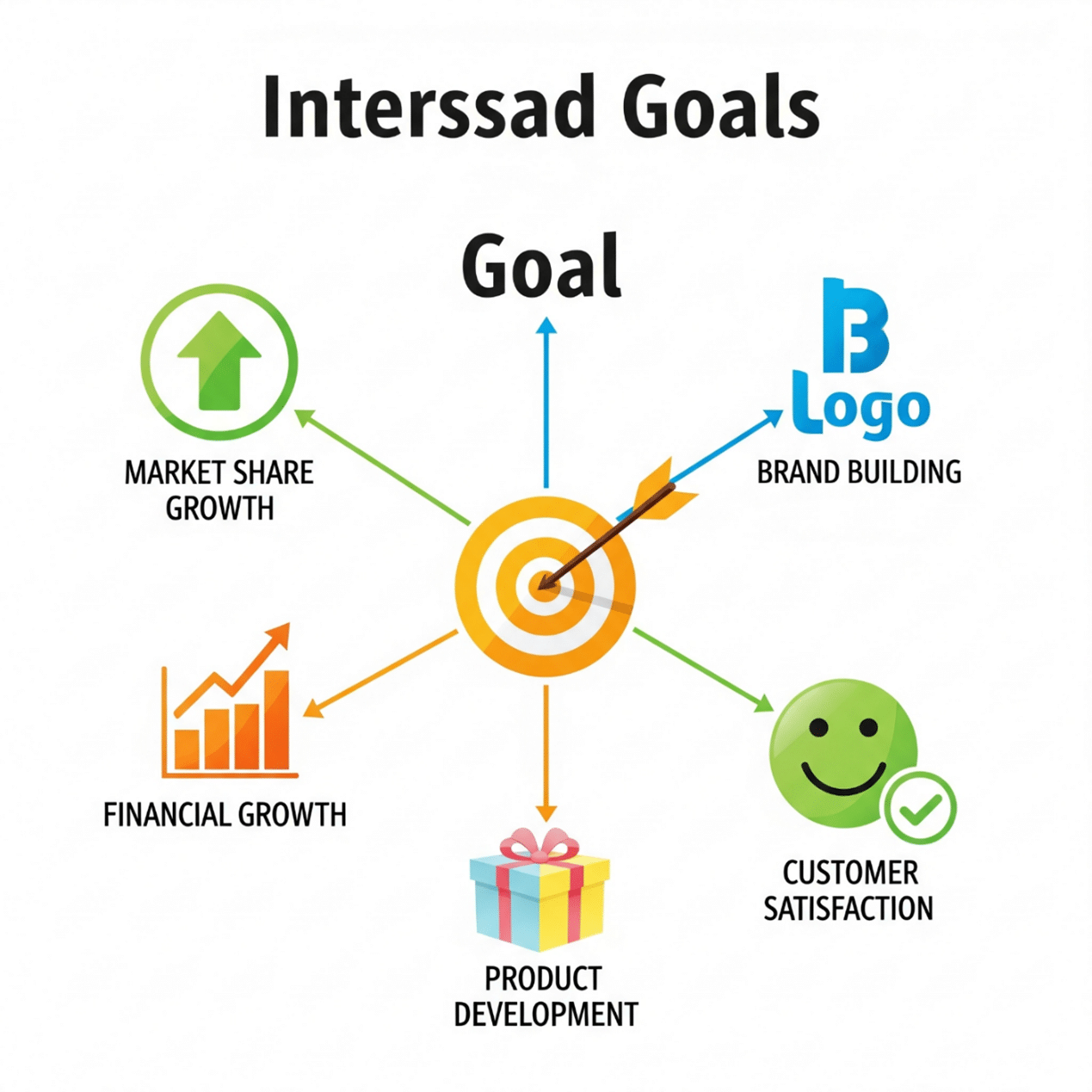 Interssad Goals

Goal

MARKET SHARE GROWTH

B
Logo

BRAND BUILDING

FINANCIAL GROWTH

CUSTOMER SATISFACTION

PRODUCT DEVELOPMENT